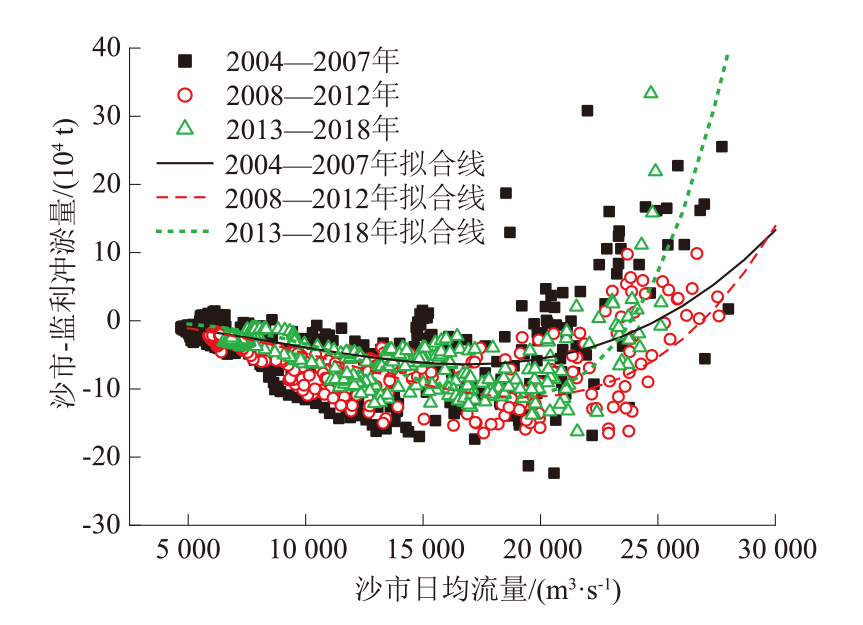 沙市-监利冲淤量/($10^4$ t)

40
30
20
10
0
-10
-20
-30

2004—2007年
2008—2012年
2013—2018年
2004—2007年拟合线
2008—2012年拟合线
2013—2018年拟合线

5 000
10 000
15 000
20 000
25 000
30 000

沙市日均流量/($m^3 \cdot s^{-1}$)